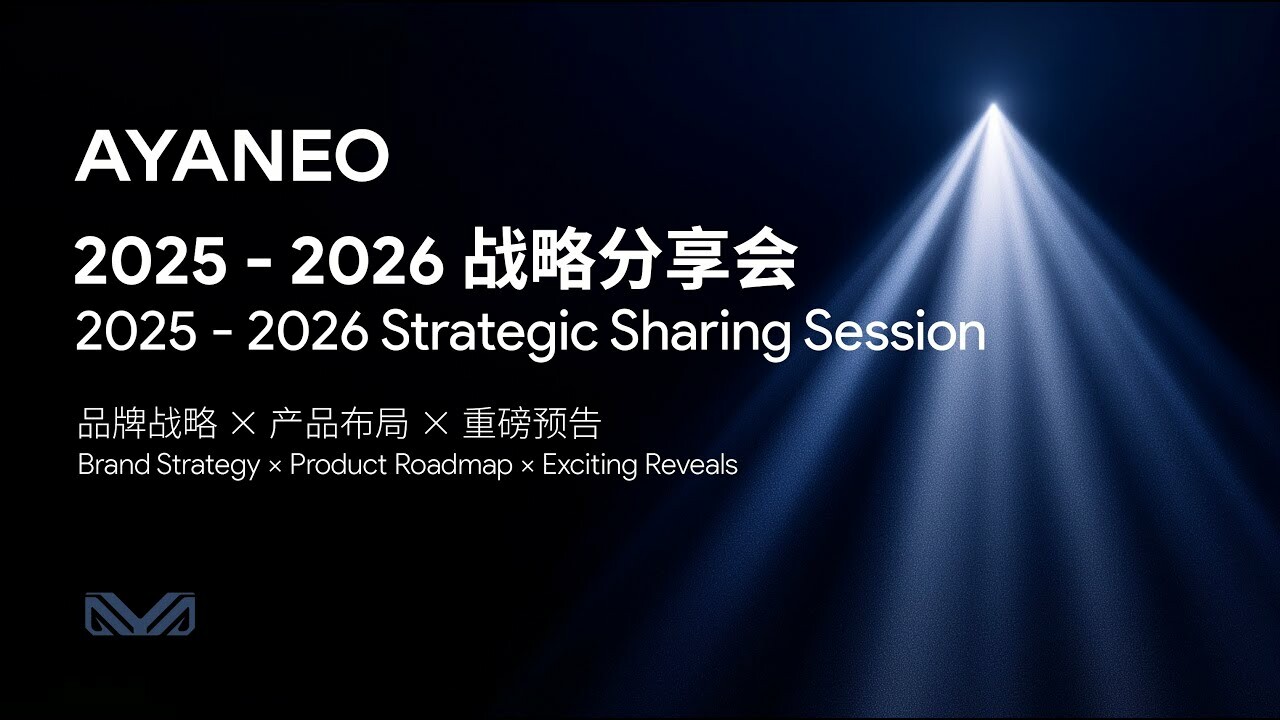 AYANEO

2025 - 2026 战略分享会

2025 - 2026 Strategic Sharing Session

品牌战略 × 产品布局 × 重磅预告

Brand Strategy × Product Roadmap × Exciting Reveals